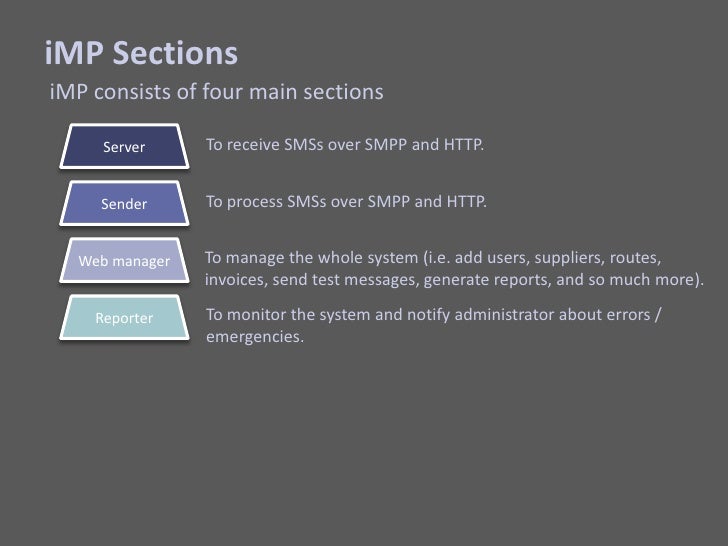 iMP Sections

iMP consists of four main sections

Server

To receive SMSs over SMPP and HTTP.

Sender

To process SMSs over SMPP and HTTP.

Web manager

To manage the whole system (i.e. add users, suppliers, routes, invoices, send test messages, generate reports, and so much more).

Reporter

To monitor the system and notify administrator about errors / emergencies.